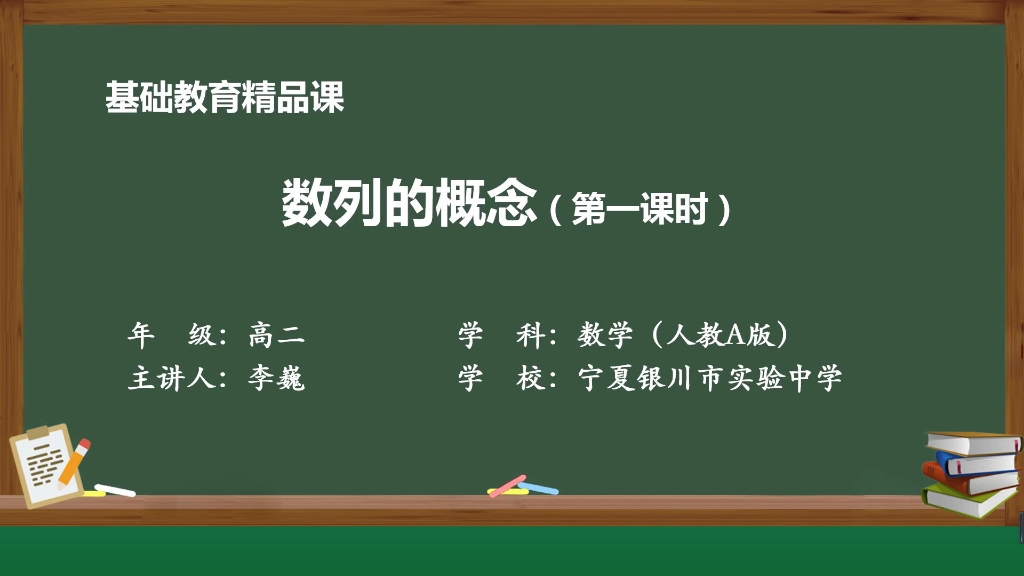 基础教育精品课

数列的概念（第一课时）

年　级：高二
主讲人：李巍

学　科：数学（人教A版）
学　校：宁夏银川市实验中学